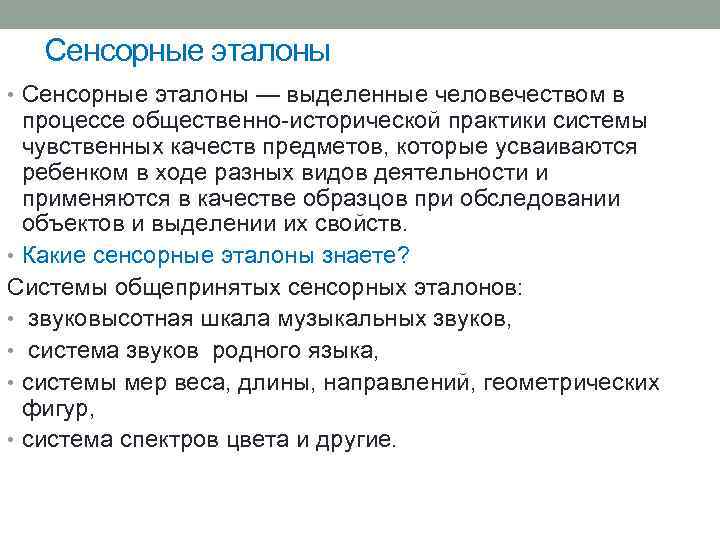 Сенсорные эталоны

• Сенсорные эталоны — выделенные человечеством в процессе общественно-исторической практики системы чувственных качеств предметов, которые усваиваются ребенком в ходе разных видов деятельности и применяются в качестве образцов при обследовании объектов и выделении их свойств.
• Какие сенсорные эталоны знаете?
Системы общепринятых сенсорных эталонов:
• звуковысотная шкала музыкальных звуков,
• система звуков родного языка,
• системы мер веса, длины, направлений, геометрических фигур,
• система спектров цвета и другие.